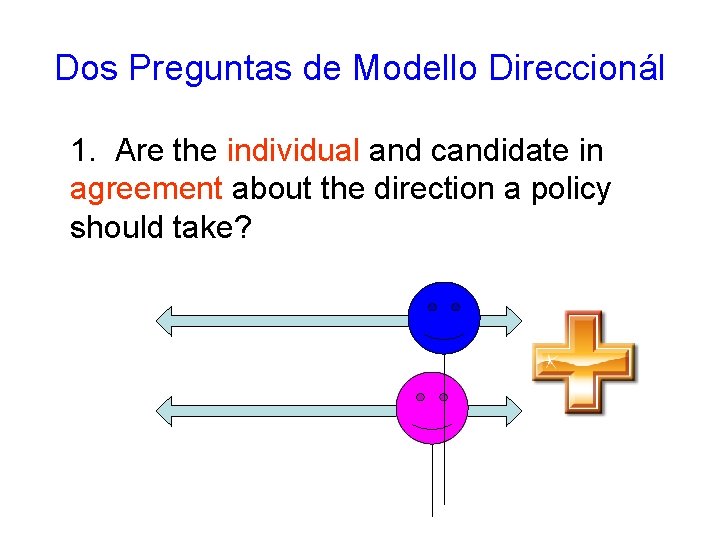 Dos Preguntas de Modello Direccionál

1. Are the individual and candidate in agreement about the direction a policy should take?